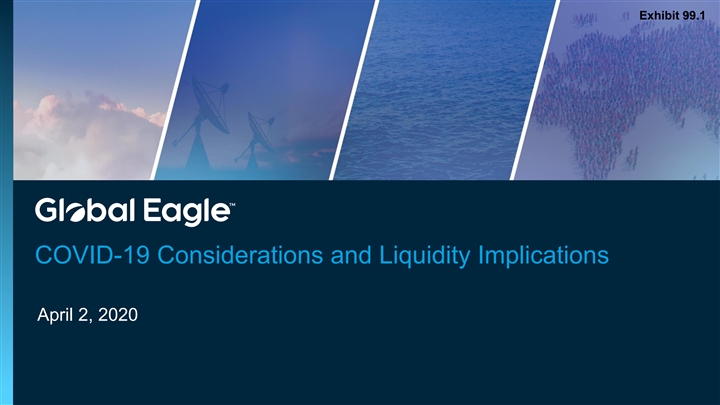 Exhibit 99.1

Global Eagle™

COVID-19 Considerations and Liquidity Implications

April 2, 2020